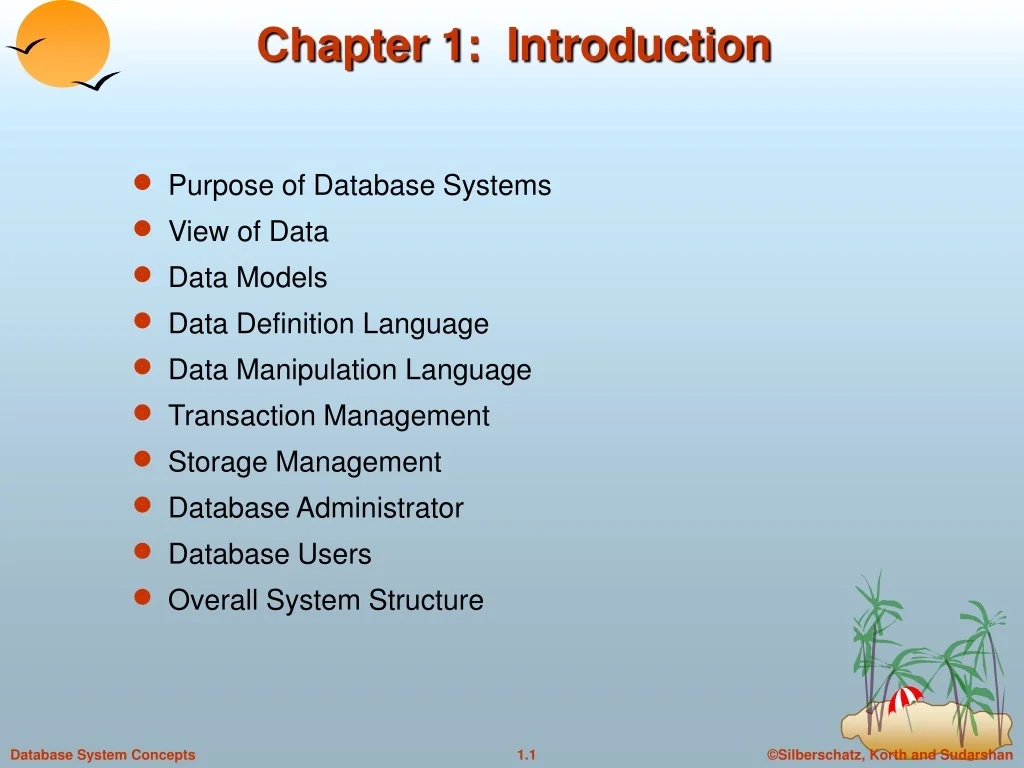 Chapter 1: Introduction

- Purpose of Database Systems
- View of Data
- Data Models
- Data Definition Language
- Data Manipulation Language
- Transaction Management
- Storage Management
- Database Administrator
- Database Users
- Overall System Structure

Database System Concepts

1.1

©Silberschatz, Korth and Sudarshan